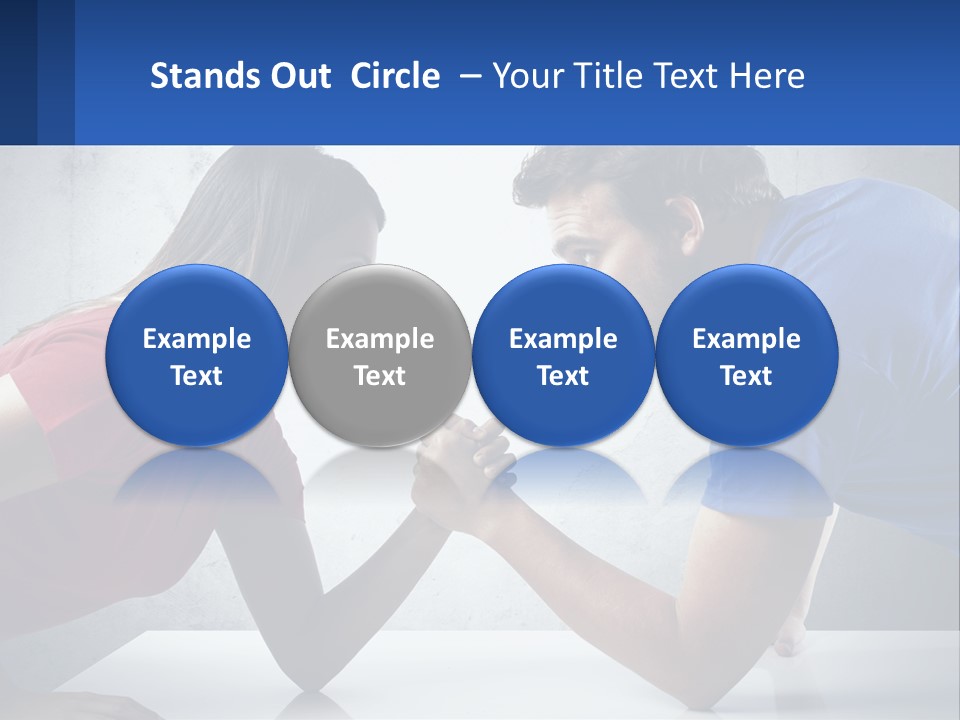 Stands Out Circle – Your Title Text Here

Example Text

Example Text

Example Text

Example Text